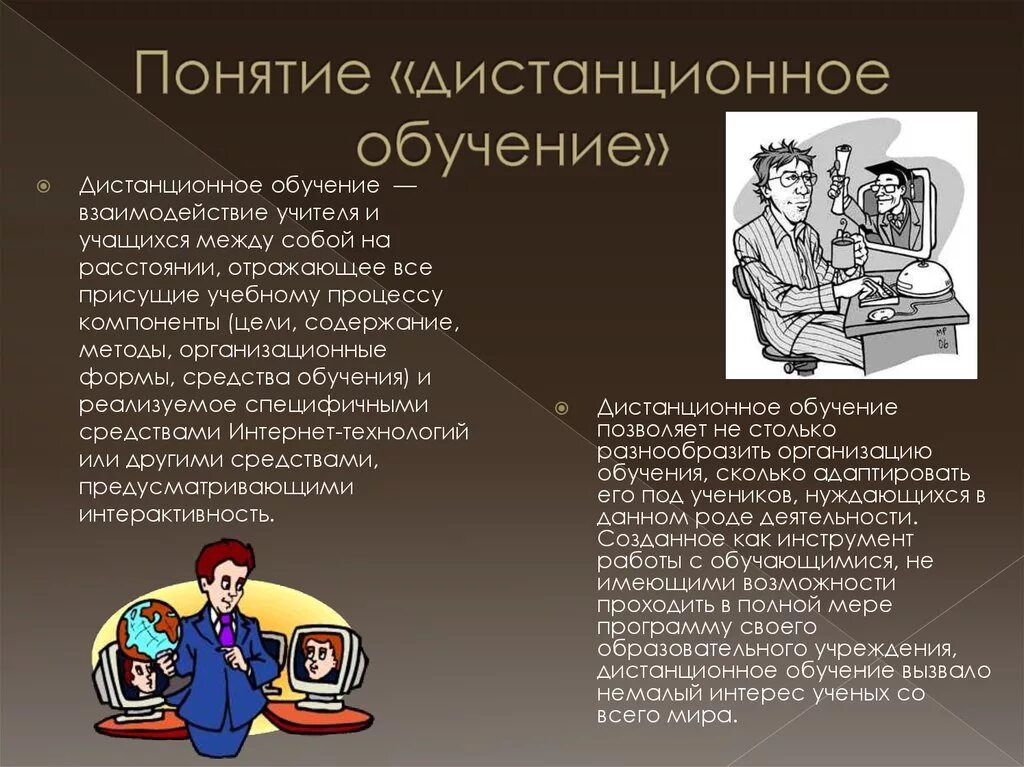 Понятие «дистанционное обучение»

Дистанционное обучение — взаимодействие учителя и учащихся между собой на расстоянии, отражающее все присущие учебному процессу компоненты (цели, содержание, методы, организационные формы, средства обучения) и реализуемое специфичными средствами Интернет-технологий или другими средствами, предусматривающими интерактивность.

Дистанционное обучение позволяет не столько разнообразить организацию обучения, сколько адаптировать его под учеников, нуждающихся в данном роде деятельности. Созданное как инструмент работы с обучающимися, не имеющими возможности проходить в полной мере программу своего образовательного учреждения, дистанционное обучение вызвало немалый интерес ученых со всего мира.